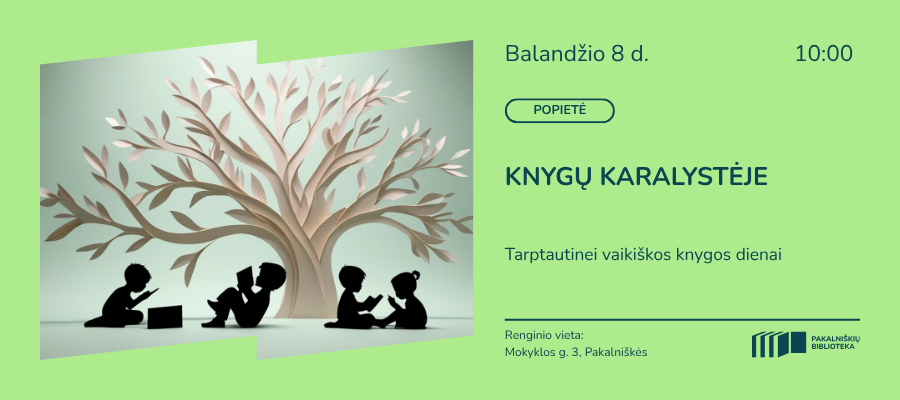 Balandžio 8 d.

10:00

POPIETĖ

KNYGŲ KARALYSTĖJE

Tarptautinei vaikiškos knygos dienai

Renginio vieta:
Mokyklos g. 3, Pakalniškės

PAKALNIŠKIŲ BIBLIOTEKA